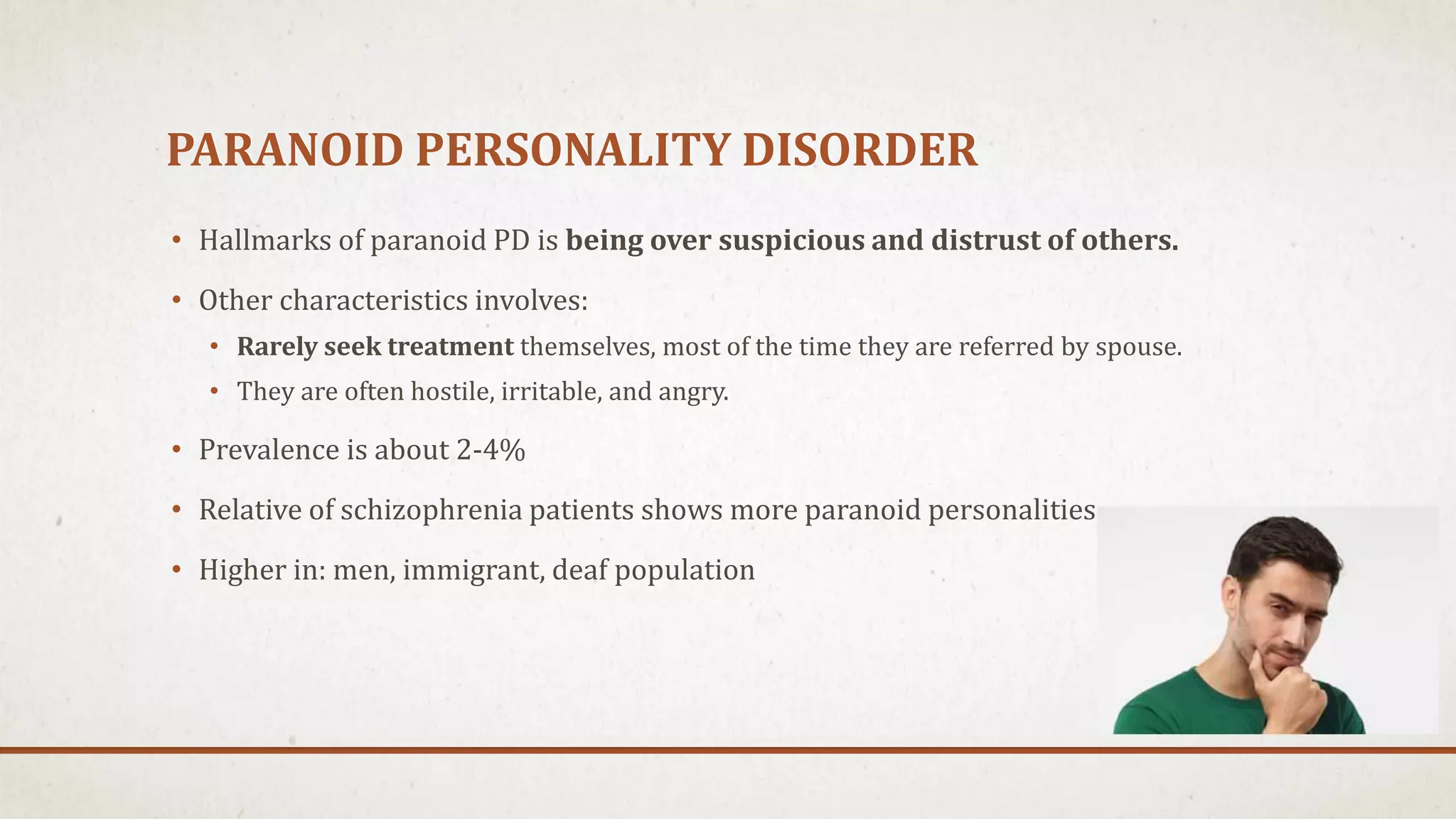 PARANOID PERSONALITY DISORDER

• Hallmarks of paranoid PD is being over suspicious and distrust of others.

• Other characteristics involves:

• Rarely seek treatment themselves, most of the time they are referred by spouse.

• They are often hostile, irritable, and angry.

• Prevalence is about 2-4%

• Relative of schizophrenia patients shows more paranoid personalities

• Higher in: men, immigrant, deaf population